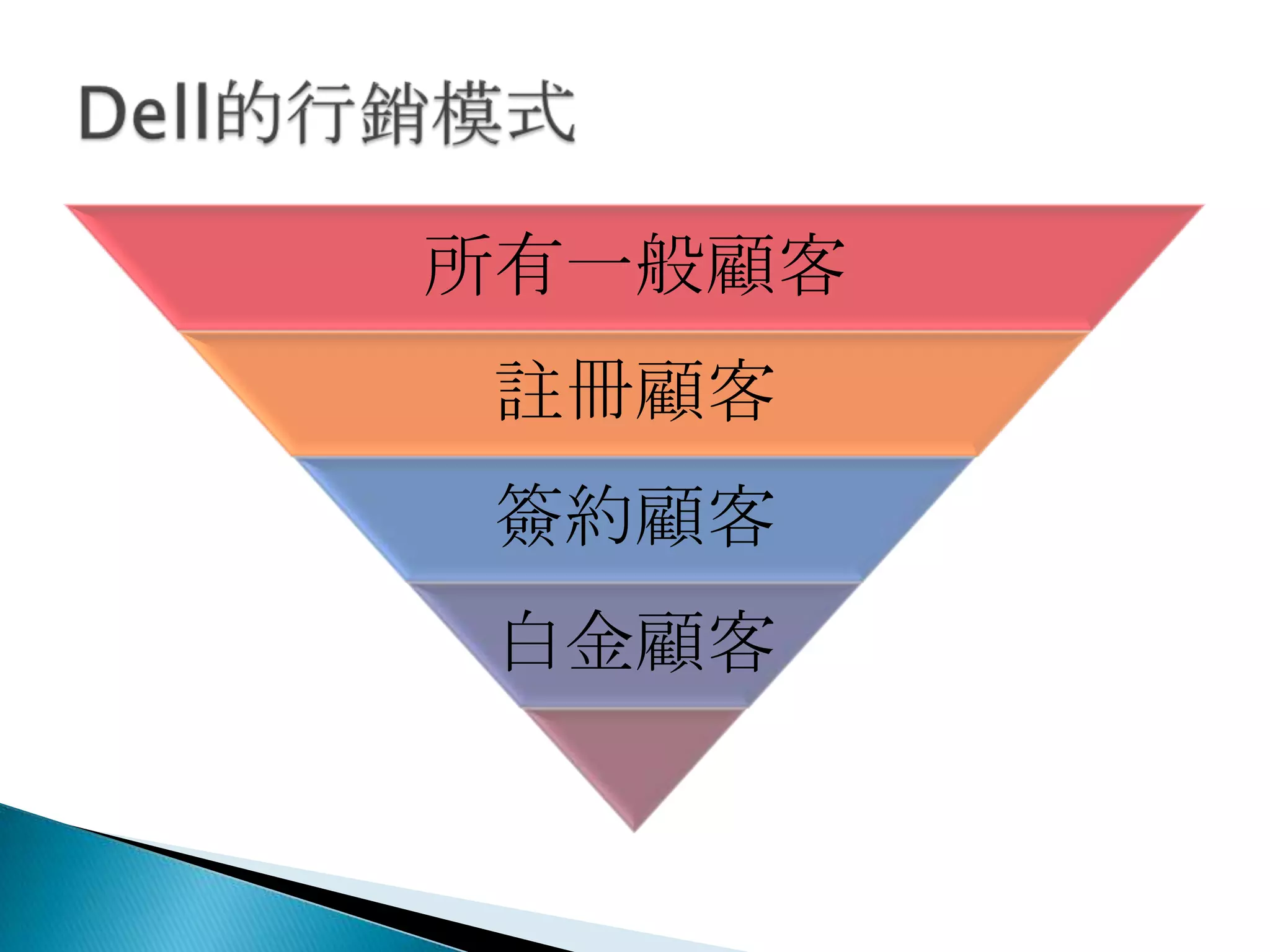 Dell的行銷模式

所有一般顧客

註冊顧客

簽約顧客

白金顧客